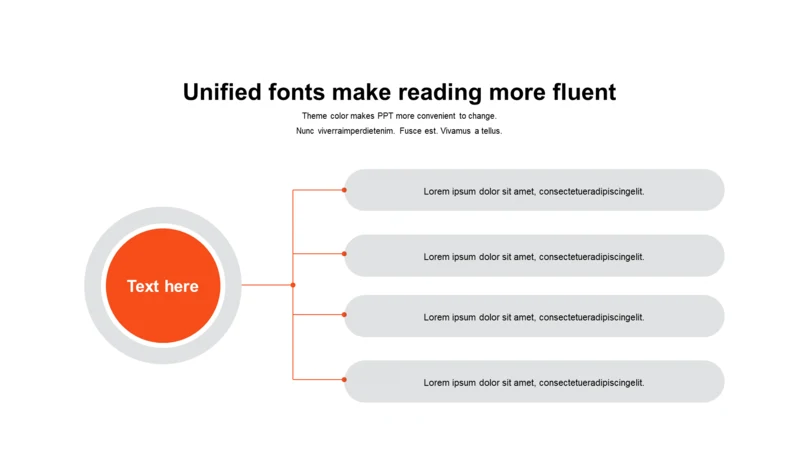 Unified fonts make reading more fluent

Theme color makes PPT more convenient to change.

Nunc viverraimperdietenim. Fusce est. Vivamus a tellus.

Text here

Lorem ipsum dolor sit amet, consectetueradipiscingelit.

Lorem ipsum dolor sit amet, consectetueradipiscingelit.

Lorem ipsum dolor sit amet, consectetueradipiscingelit.

Lorem ipsum dolor sit amet, consectetueradipiscingelit.